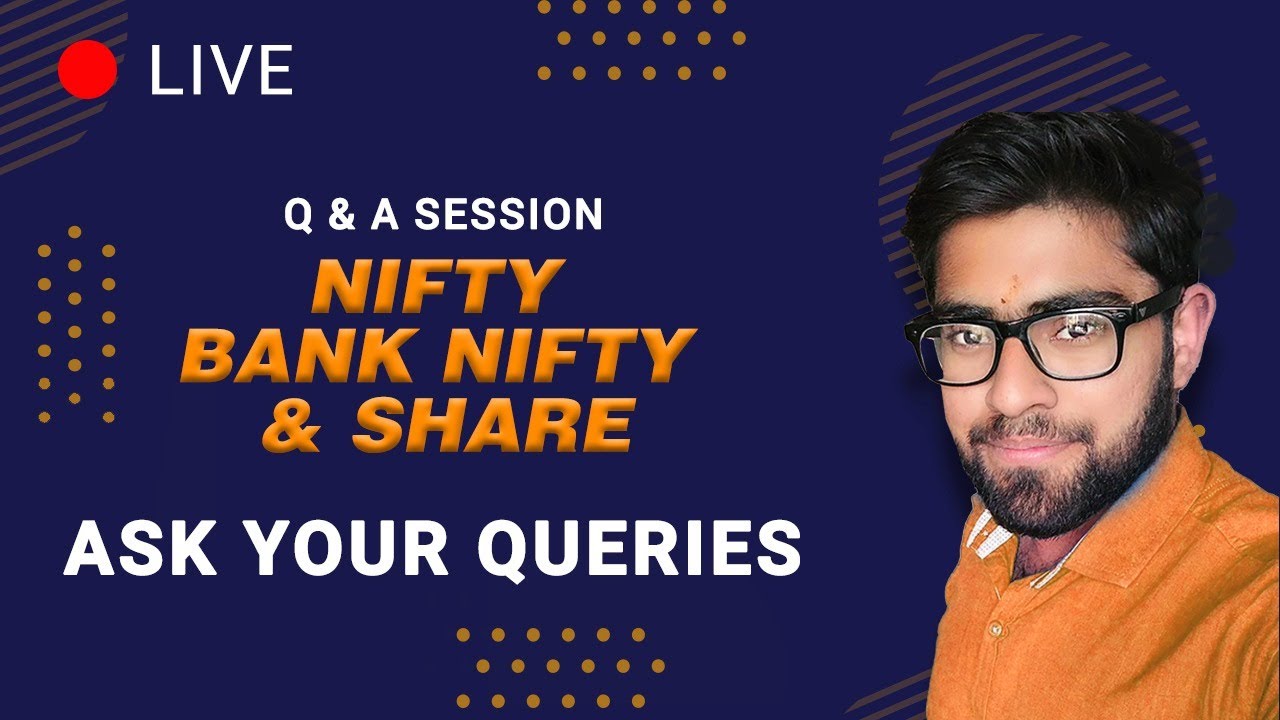 LIVE

Q & A SESSION

NIFTY
BANK NIFTY
& SHARE

ASK YOUR QUERIES